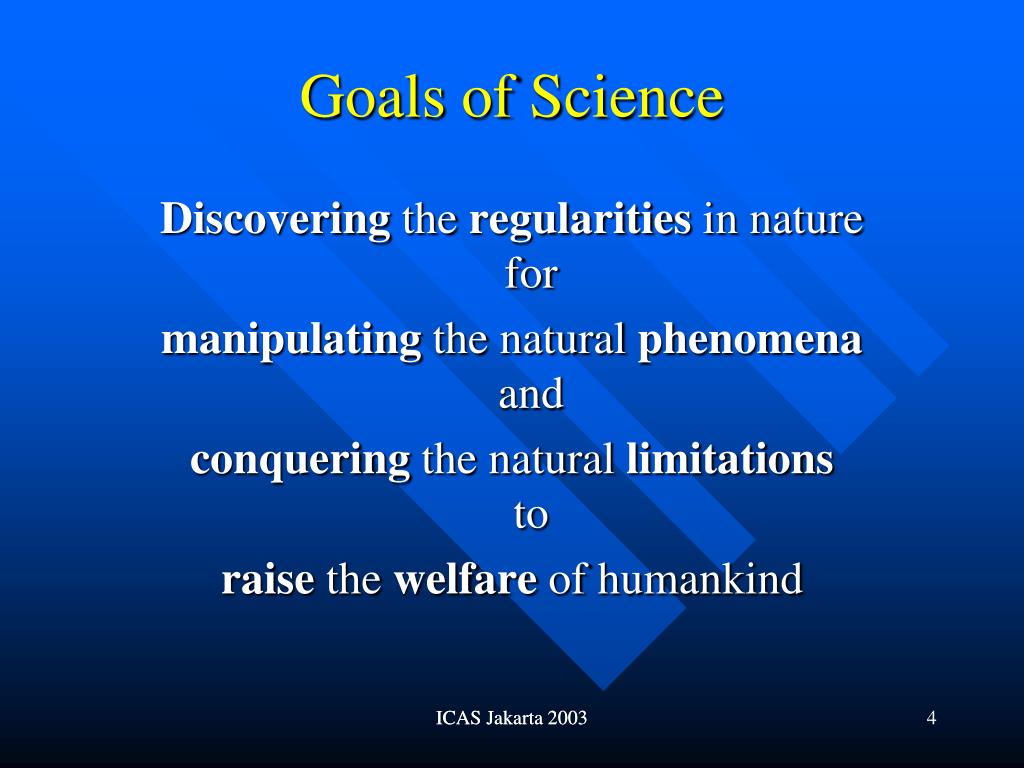 Goals of Science

Discovering the regularities in nature for

manipulating the natural phenomena and

conquering the natural limitations to

raise the welfare of humankind

ICAS Jakarta 2003

4